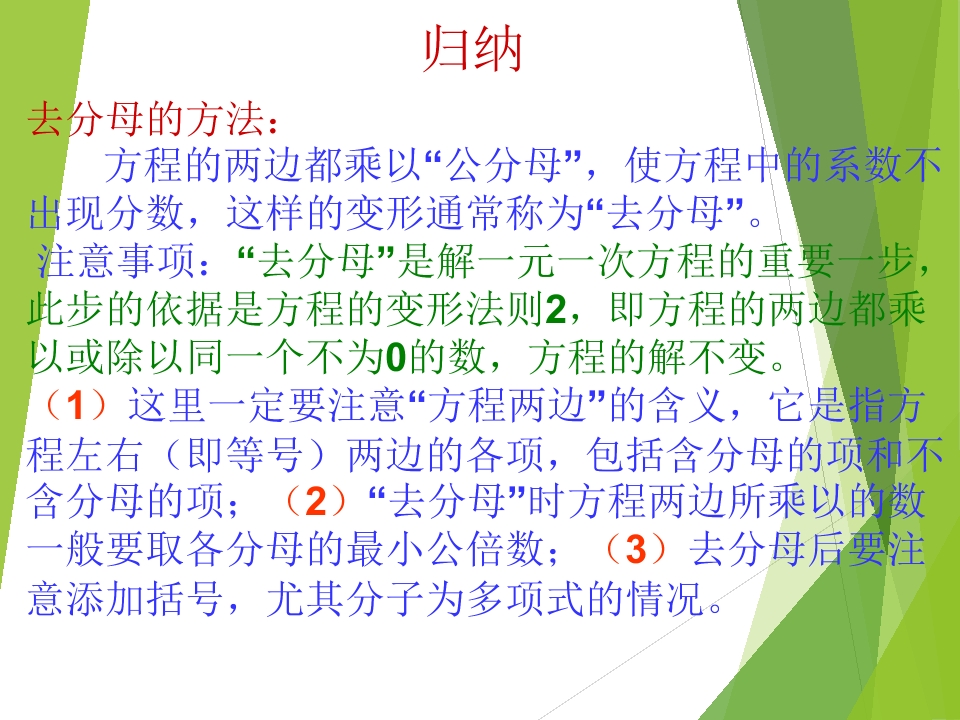 归纳

去分母的方法：

方程的两边都乘以“公分母”，使方程中的系数不出现分数，这样的变形通常称为“去分母”。

注意事项：“去分母”是解一元一次方程的重要一步，此步的依据是方程的变形法则2，即方程的两边都乘以或除以同一个不为0的数，方程的解不变。

（1）这里一定要注意“方程两边”的含义，它是指方程左右（即等号）两边的各项，包括含分母的项和不含分母的项；（2）“去分母”时方程两边所乘以的数一般要取各分母的最小公倍数；（3）去分母后要注意添加括号，尤其分子为多项式的情况。